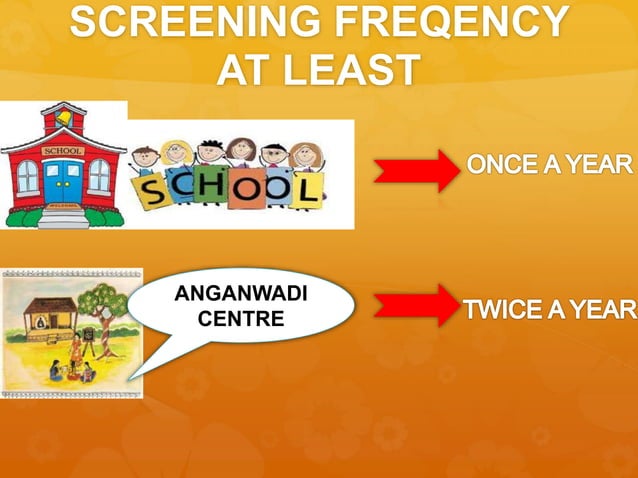 SCREENING FREQENCY AT LEAST

SCHOOL

SCHOOL

ONCE A YEAR

ANGANWADI CENTRE

TWICE A YEAR